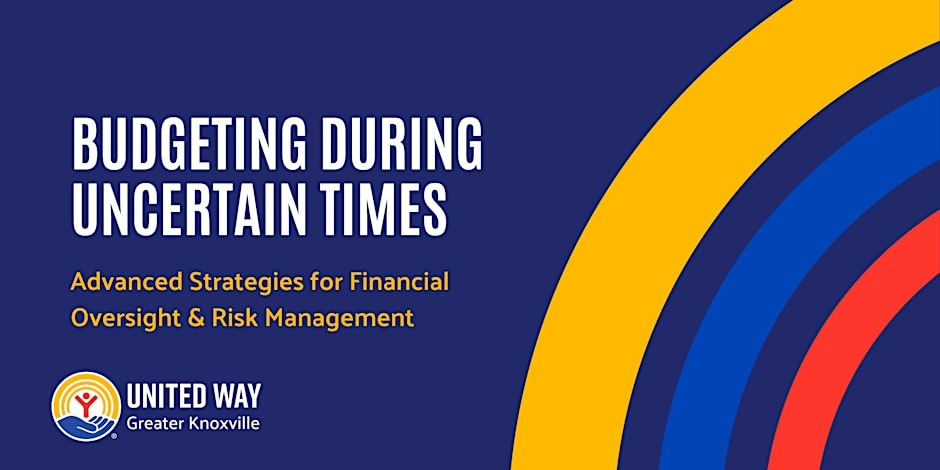 BUDGETING DURING UNCERTAIN TIMES

Advanced Strategies for Financial Oversight & Risk Management

UNITED WAY
Greater Knoxville